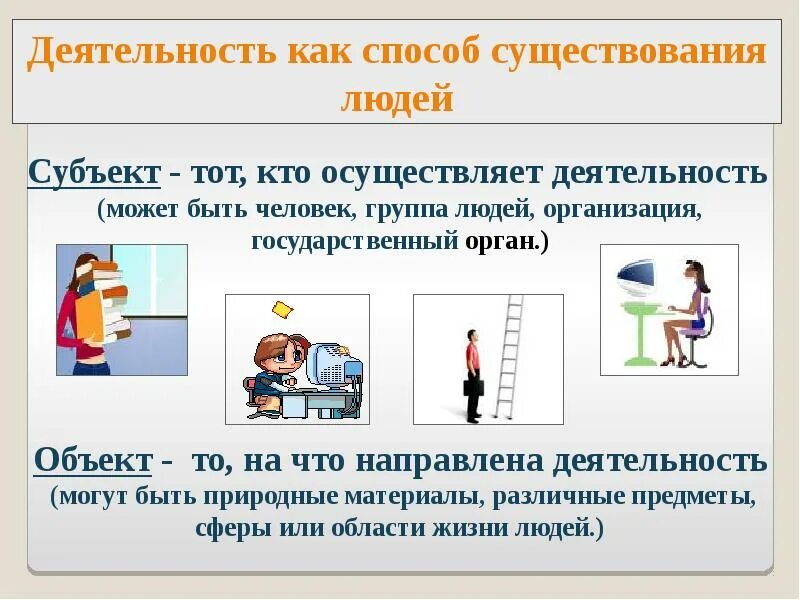 Деятельность как способ существования людей

Субъект - тот, кто осуществляет деятельность (может быть человек, группа людей, организация, государственный орган.)

Объект - то, на что направлена деятельность (могут быть природные материалы, различные предметы, сферы или области жизни людей.)